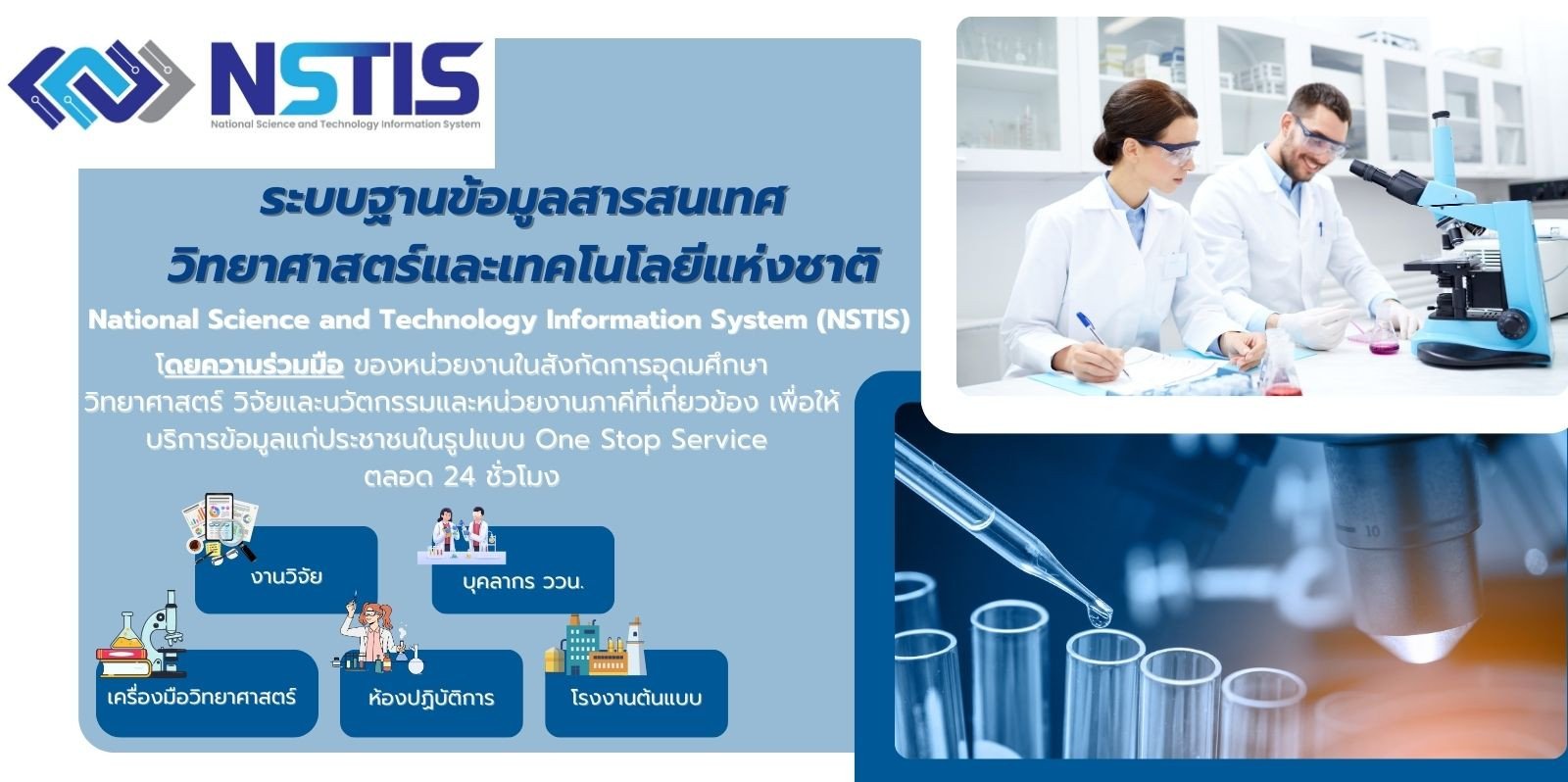 NSTIS
National Science and Technology Information System

ระบบฐานข้อมูลสารสนเทศ
วิทยาศาสตร์และเทคโนโลยีแห่งชาติ

National Science and Technology Information System (NSTIS)

โดยความร่วมมือ ของหน่วยงานในสังกัดการอุดมศึกษา วิทยาศาสตร์ วิจัยและนวัตกรรมและหน่วยงานภาคีที่เกี่ยวข้อง เพื่อให้บริการข้อมูลแก่ประชาชนในรูปแบบ One Stop Service ตลอด 24 ชั่วโมง

งานวิจัย

บุคลากร ววน.

เครื่องมือวิทยาศาสตร์

ห้องปฏิบัติการ

โรงงานต้นแบบ

10